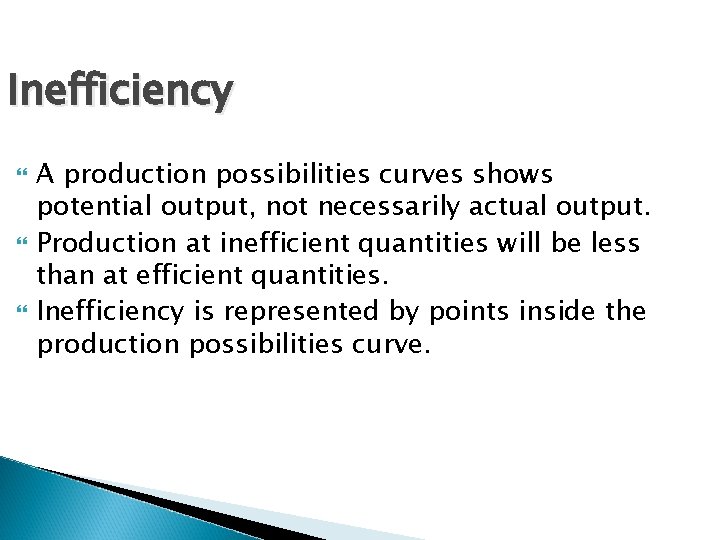 Inefficiency

A production possibilities curves shows potential output, not necessarily actual output.

Production at inefficient quantities will be less than at efficient quantities.

Inefficiency is represented by points inside the production possibilities curve.